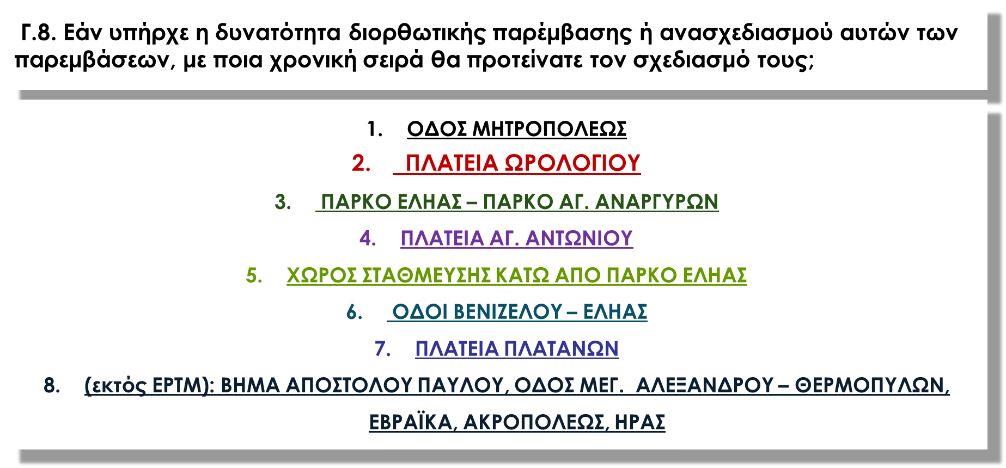 Γ.8. Εάν υπήρχε η δυνατότητα διορθωτικής παρέμβασης ή ανασχεδιασμού αυτών των παρεμβάσεων, με ποια χρονική σειρά θα προτείνατε τον σχεδιασμό τους;

1. ΟΔΟΣ ΜΗΤΡΟΠΟΛΕΩΣ
2. ΠΛΑΤΕΙΑ ΩΡΟΛΟΓΙΟΥ
3. ΠΑΡΚΟ ΕΛΗΑΣ – ΠΑΡΚΟ ΑΓ. ΑΝΑΡΓΥΡΩΝ
4. ΠΛΑΤΕΙΑ ΑΓ. ΑΝΤΩΝΙΟΥ
5. ΧΩΡΟΣ ΣΤΑΘΜΕΥΣΗΣ ΚΑΤΩ ΑΠΟ ΠΑΡΚΟ ΕΛΗΑΣ
6. ΟΔΟΙ ΒΕΝΙΖΕΛΟΥ – ΕΛΗΑΣ
7. ΠΛΑΤΕΙΑ ΠΛΑΤΑΝΩΝ
8. (εκτός ΕΡΤΜ): ΒΗΜΑ ΑΠΟΣΤΟΛΟΥ ΠΑΥΛΟΥ, ΟΔΟΣ ΜΕΓ. ΑΛΕΞΑΝΔΡΟΥ – ΘΕΡΜΟΠΥΛΩΝ, ΕΒΡΑΪΚΑ, ΑΚΡΟΠΟΛΕΩΣ, ΗΡΑΣ